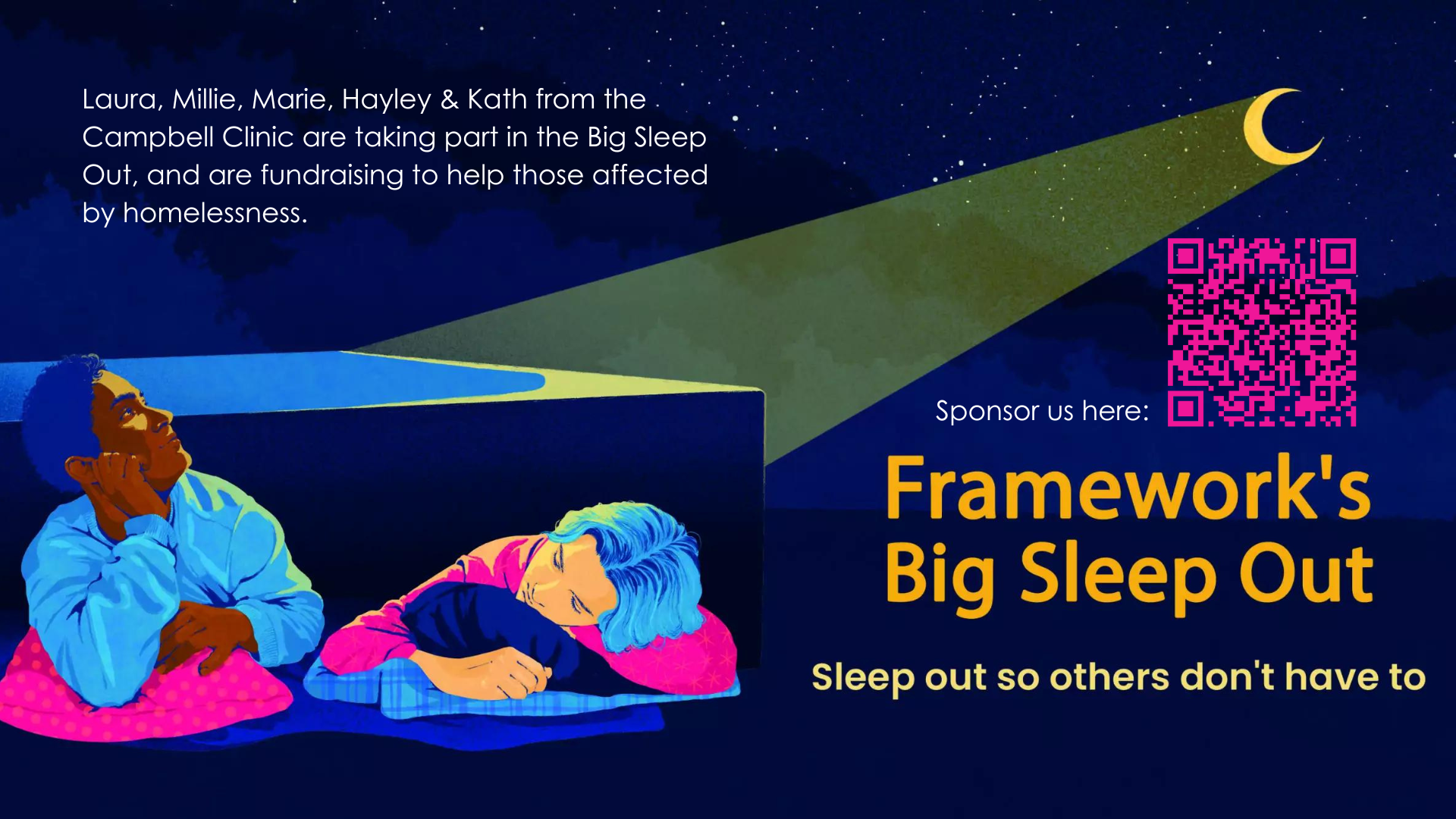 Laura, Millie, Marie, Hayley & Kath from the Campbell Clinic are taking part in the Big Sleep Out, and are fundraising to help those affected by homelessness.

Sponsor us here:

Framework's Big Sleep Out

Sleep out so others don't have to